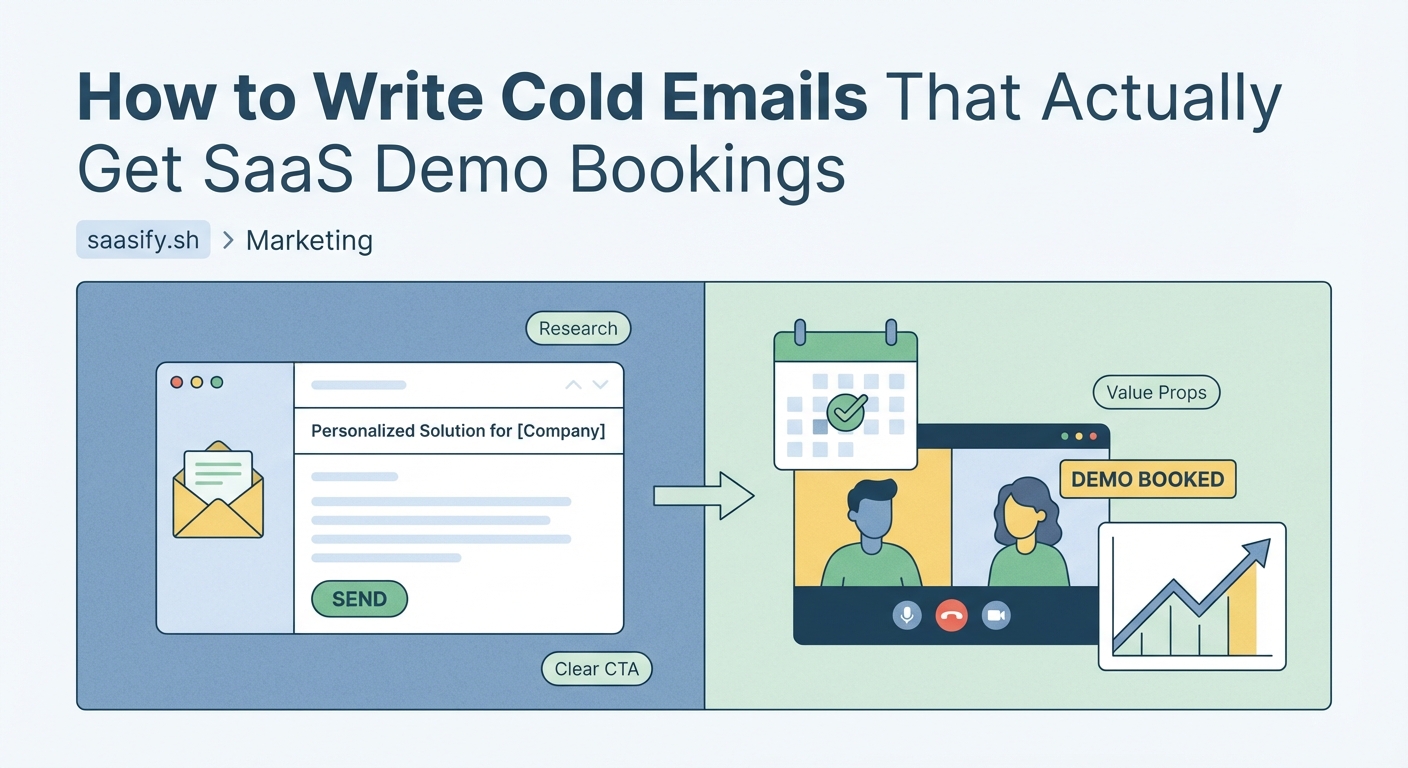 How to Write Cold Emails That Actually Get SaaS Demo Bookings

saasify.sh > Marketing

Research

Personalized Solution for [Company]

SEND

Clear CTA

Value Props

DEMO BOOKED